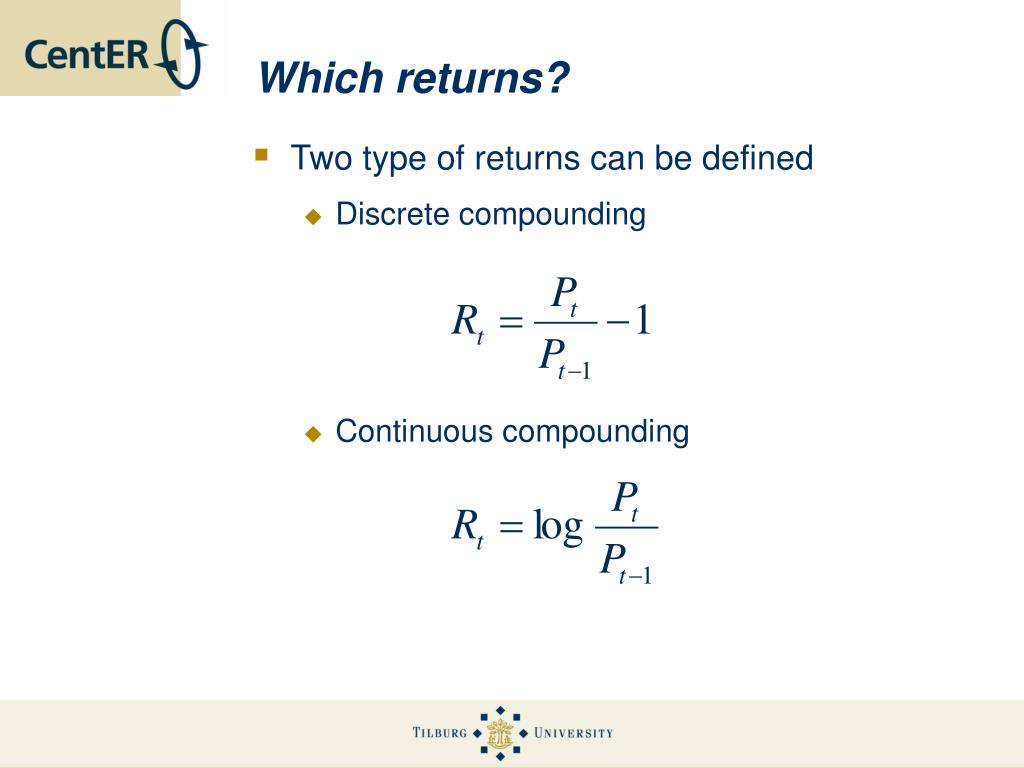 CentER

Which returns?

Two type of returns can be defined

Discrete compounding

$R_t = \frac{P_t}{P_{t-1}} - 1$

Continuous compounding

$R_t = \log \frac{P_t}{P_{t-1}}$

TILBURG UNIVERSITY